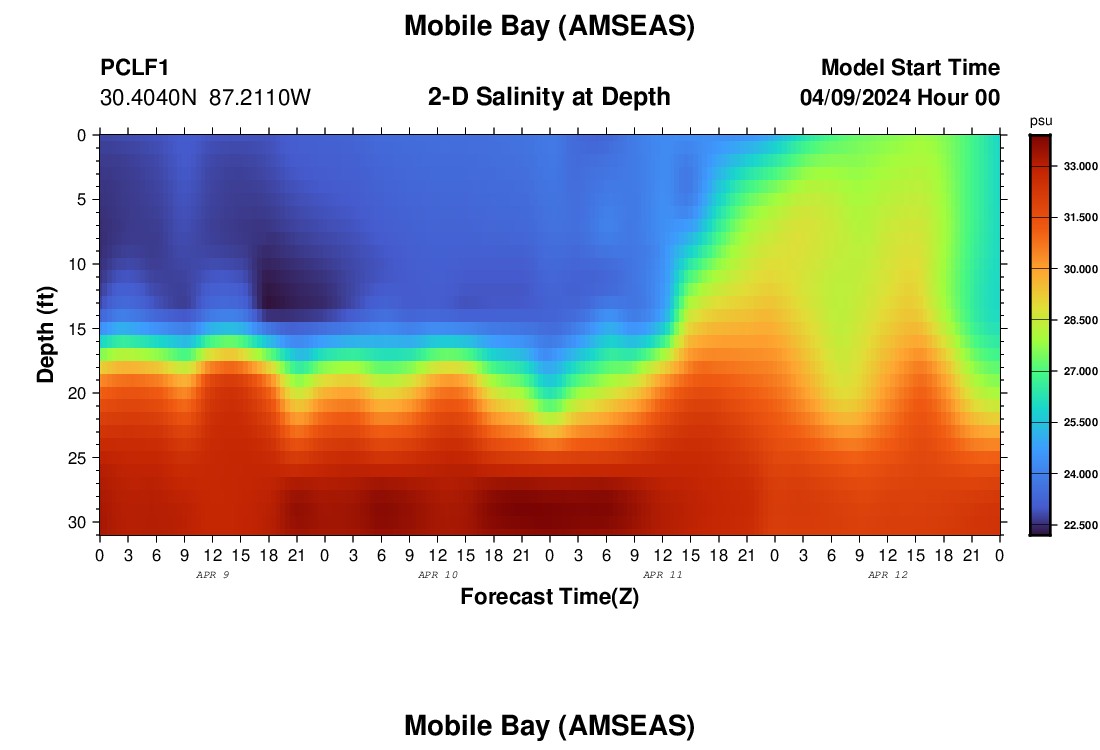 Mobile Bay (AMSEAS)

PCLF1
30.4040N 87.2110W

2-D Salinity at Depth

Model Start Time
04/09/2024 Hour 00

psu

33.000
31.500
30.000
28.500
27.000
25.500
24.000
22.500

Depth (ft)

0
5
10
15
20
25
30

0 3 6 9 12 15 18 21 0 3 6 9 12 15 18 21 0 3 6 9 12 15 18 21 0 3 6 9 12 15 18 21 0

APR 9
APR 10
APR 11
APR 12

Forecast Time(Z)

Mobile Bay (AMSEAS)